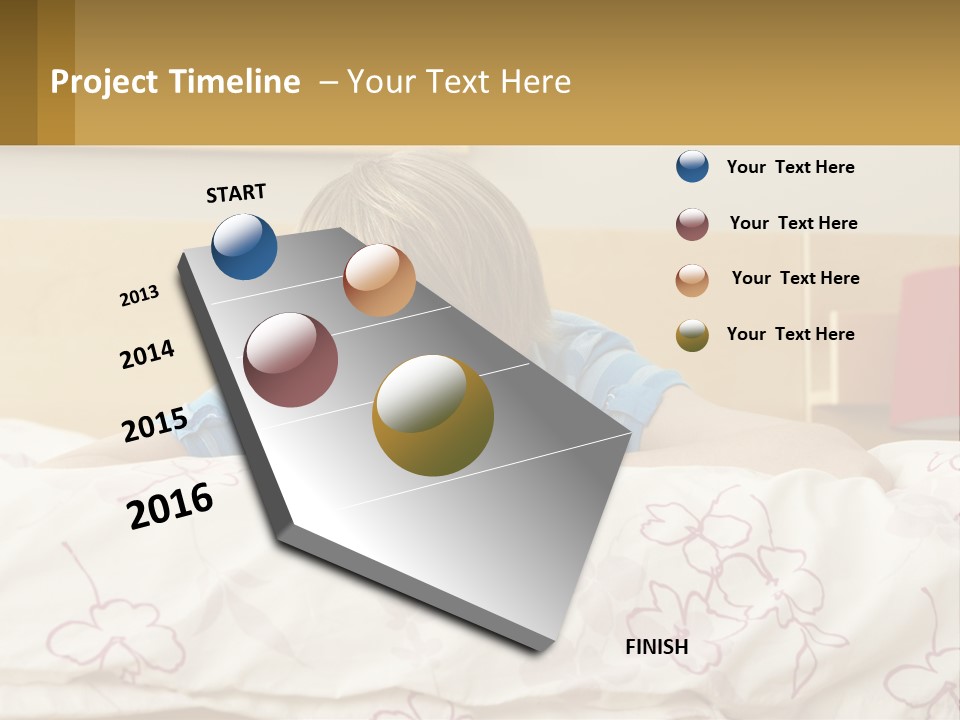 Project Timeline – Your Text Here

START

2013

2014

2015

2016

FINISH

Your Text Here

Your Text Here

Your Text Here

Your Text Here